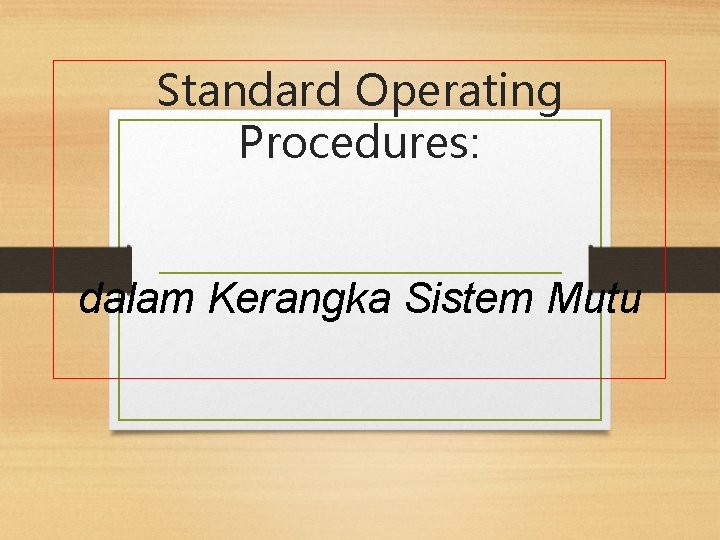 Standard Operating Procedures:

dalam Kerangka Sistem Mutu